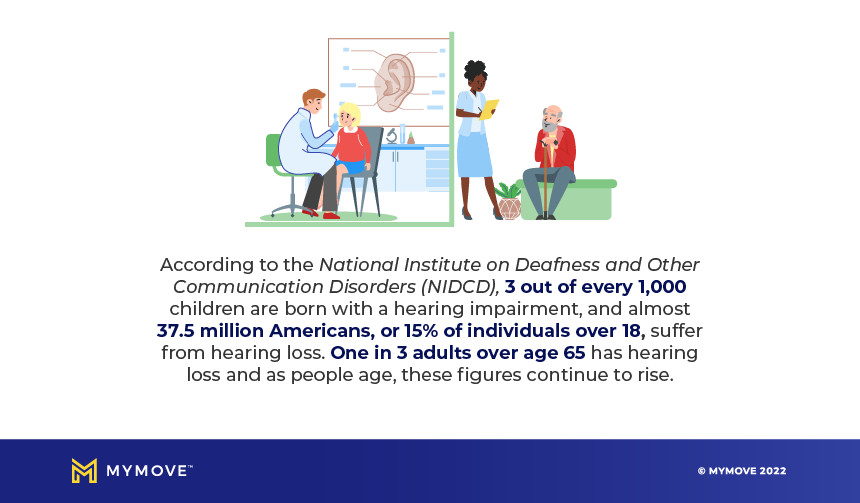 According to the National Institute on Deafness and Other Communication Disorders (NIDCD), 3 out of every 1,000 children are born with a hearing impairment, and almost 37.5 million Americans, or 15% of individuals over 18, suffer from hearing loss. One in 3 adults over age 65 has hearing loss and as people age, these figures continue to rise.

MYMOVE™

© MYMOVE 2022